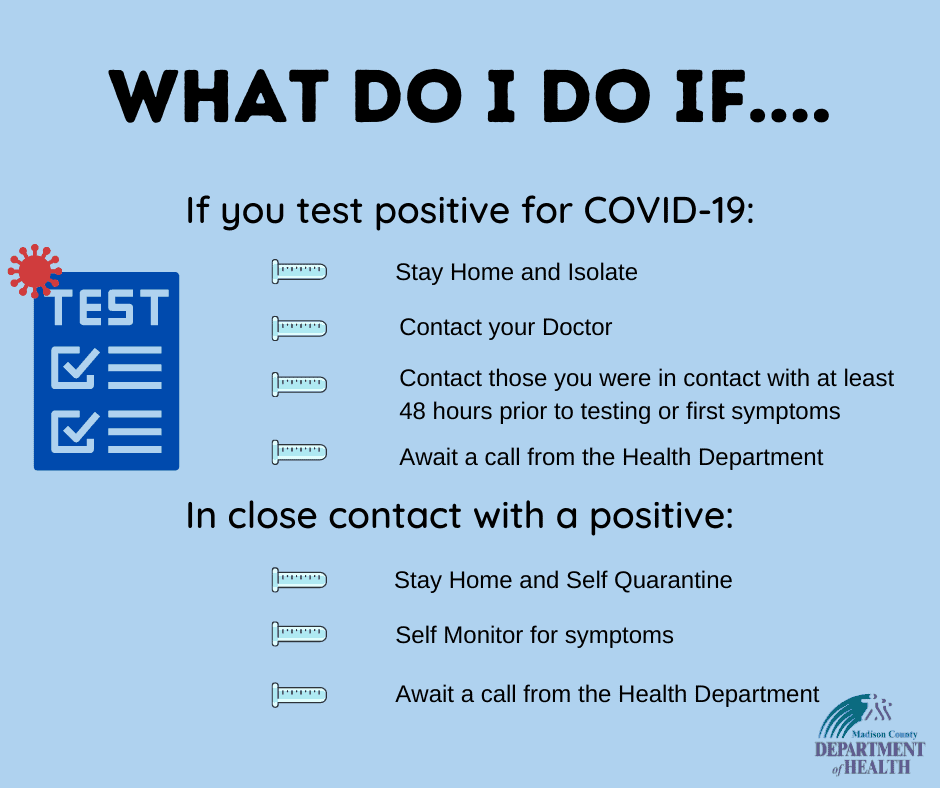 WHAT DO I DO IF....

If you test positive for COVID-19:

TEST

Stay Home and Isolate

Contact your Doctor

Contact those you were in contact with at least 48 hours prior to testing or first symptoms

Await a call from the Health Department

In close contact with a positive:

Stay Home and Self Quarantine

Self Monitor for symptoms

Await a call from the Health Department

Madison County DEPARTMENT of HEALTH